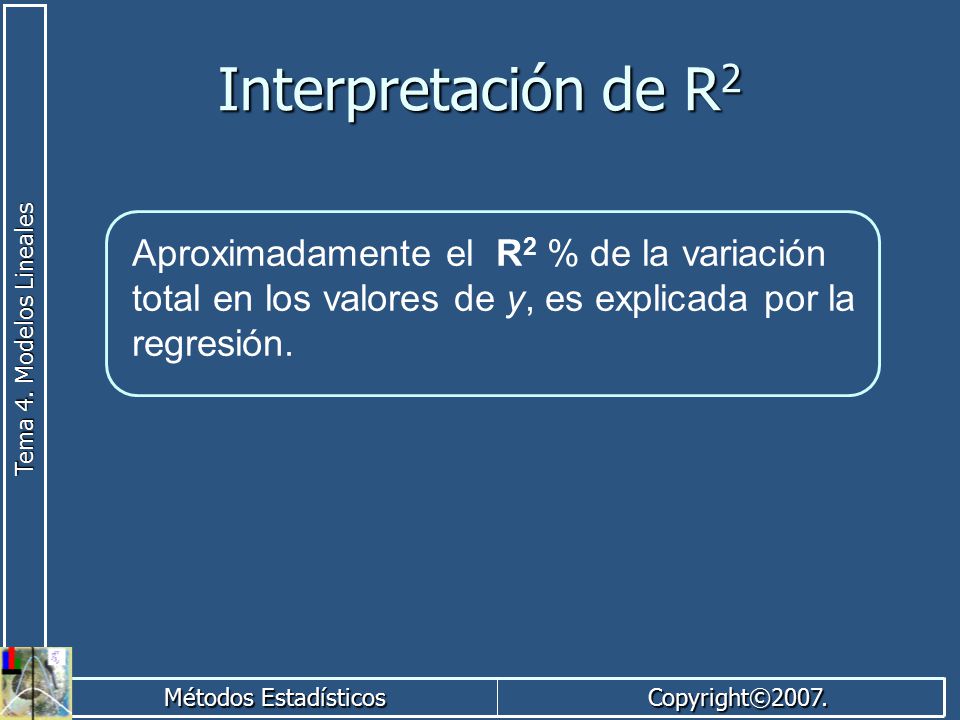 Tema 4. Modelos Lineales

Interpretación de $R^2$

Aproximadamente el $R^2$ % de la variación total en los valores de $y$, es explicada por la regresión.

Métodos Estadísticos

Copyright©2007.